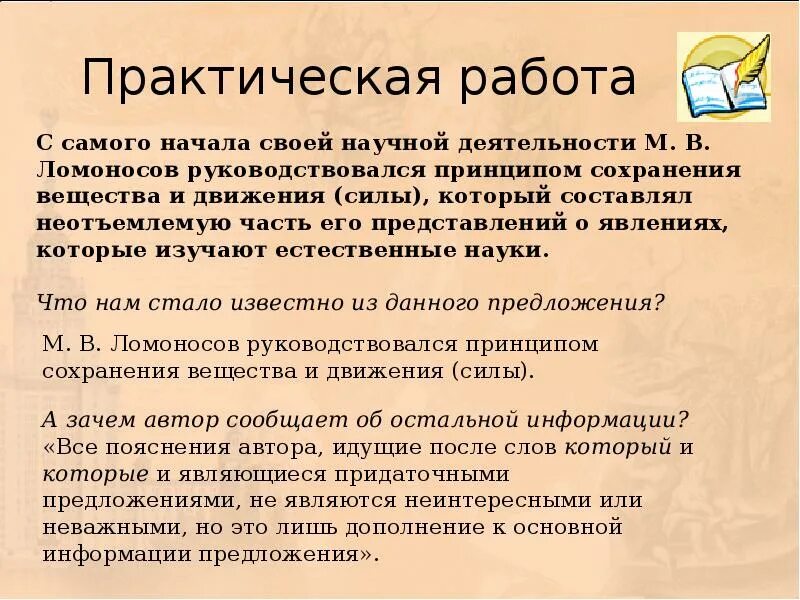 Практическая работа

С самого начала своей научной деятельности М. В. Ломоносов руководствовался принципом сохранения вещества и движения (силы), который составлял неотъемлемую часть его представлений о явлениях, которые изучают естественные науки.

Что нам стало известно из данного предложения?

М. В. Ломоносов руководствовался принципом сохранения вещества и движения (силы).

А зачем автор сообщает об остальной информации?
«Все пояснения автора, идущие после слов который и которые и являющиеся придаточными предложениями, не являются неинтересными или неважными, но это лишь дополнение к основной информации предложения».